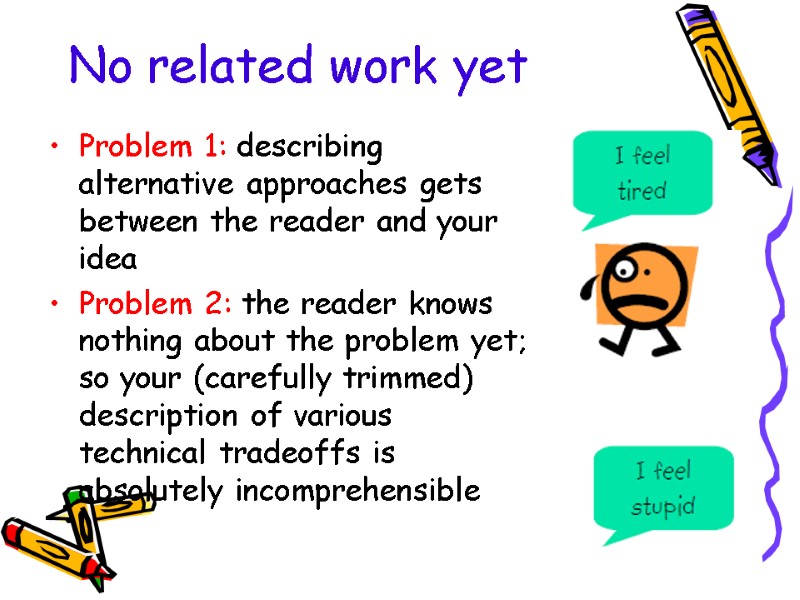 No related work yet

• Problem 1: describing alternative approaches gets between the reader and your idea

• Problem 2: the reader knows nothing about the problem yet; so your (carefully trimmed) description of various technical tradeoffs is absolutely incomprehensible

I feel tired

I feel stupid